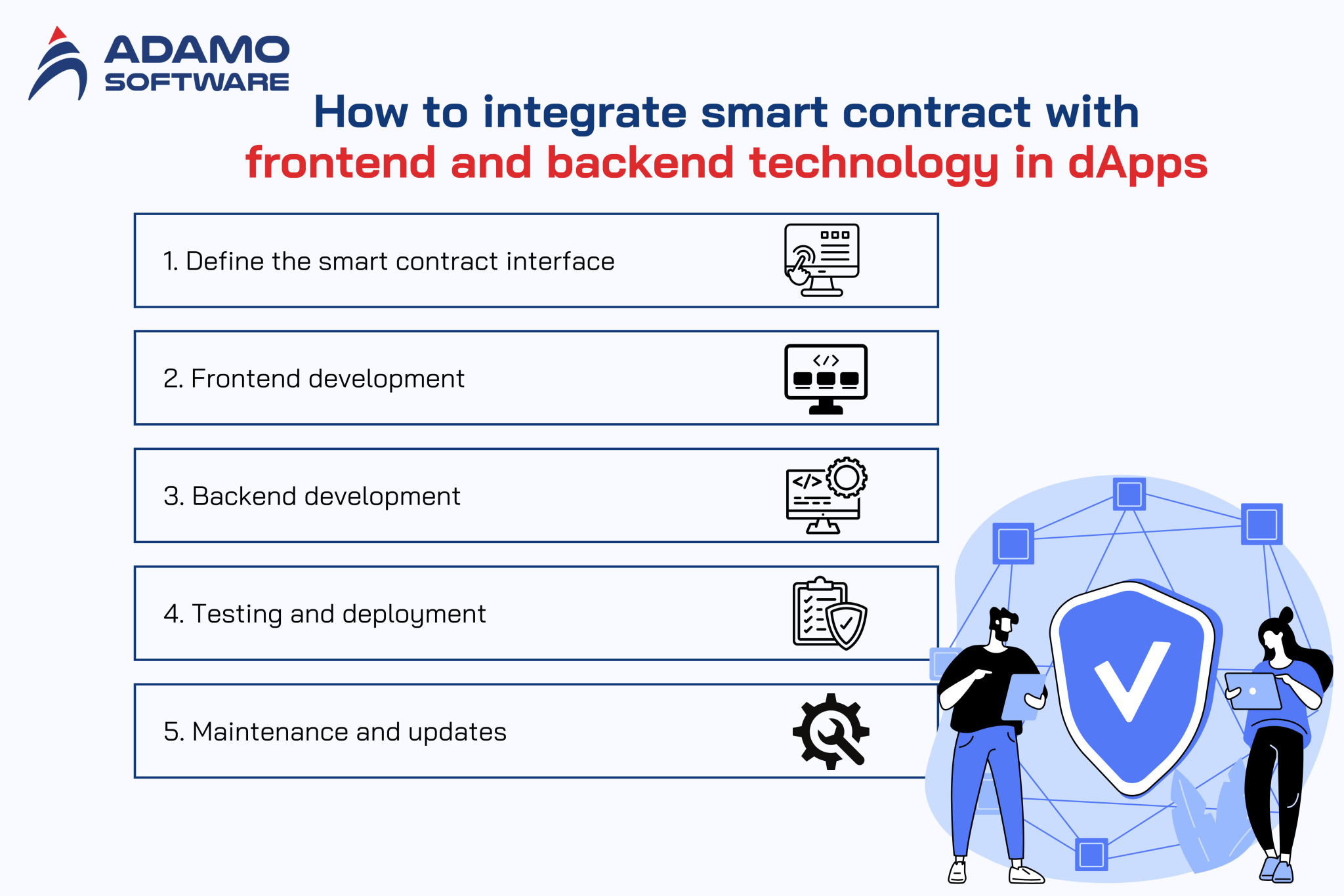 ADAMO SOFTWARE

How to integrate smart contract with frontend and backend technology in dApps

1. Define the smart contract interface

2. Frontend development

3. Backend development

4. Testing and deployment

5. Maintenance and updates